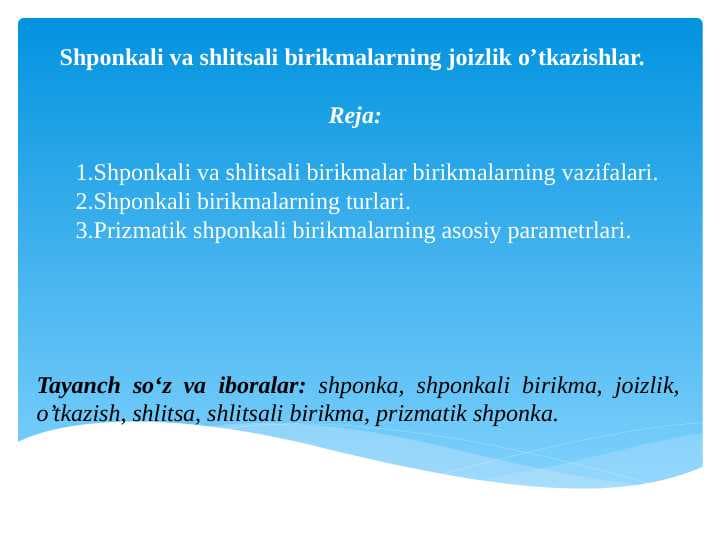 Shponkali va shlitsali birikmalarning joizlik o’tkazishlar.

Reja:

1.Shponkali va shlitsali birikmalar birikmalarning vazifalari.
2.Shponkali birikmalarning turlari.
3.Prizmatik shponkali birikmalarning asosiy parametrlari.

Tayanch so‘z va iboralar: shponka, shponkali birikma, joizlik, o’tkazish, shlitsa, shlitsali birikma, prizmatik shponka.